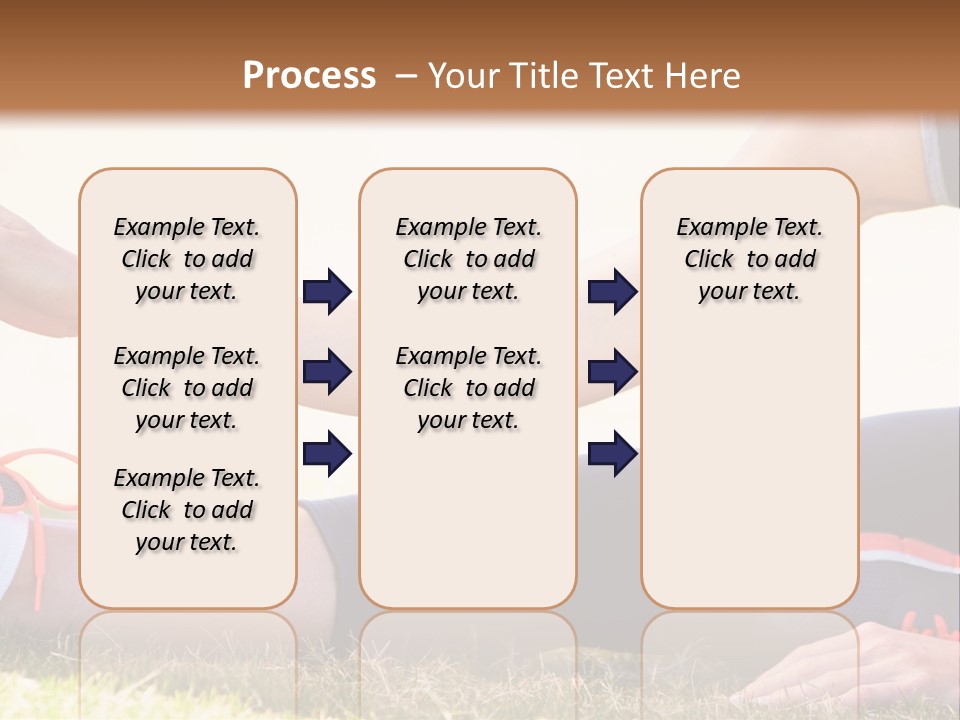 Process – Your Title Text Here

Example Text. Click to add your text.

Example Text. Click to add your text.

Example Text. Click to add your text.

Example Text. Click to add your text.

Example Text. Click to add your text.

Example Text. Click to add your text.